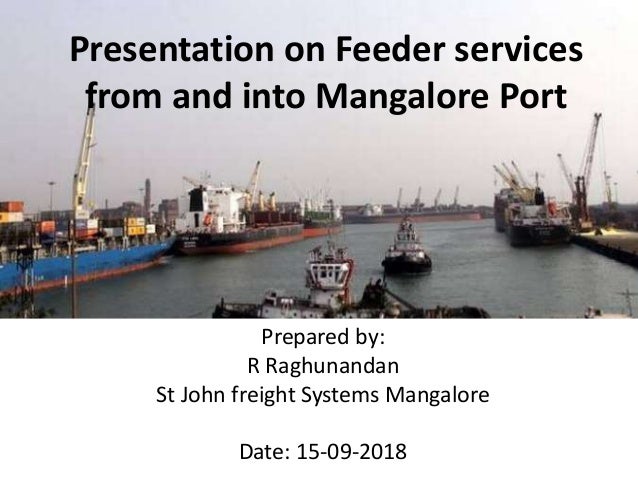 Presentation on Feeder services from and into Mangalore Port

Prepared by:
R Raghunandan
St John freight Systems Mangalore

Date: 15-09-2018